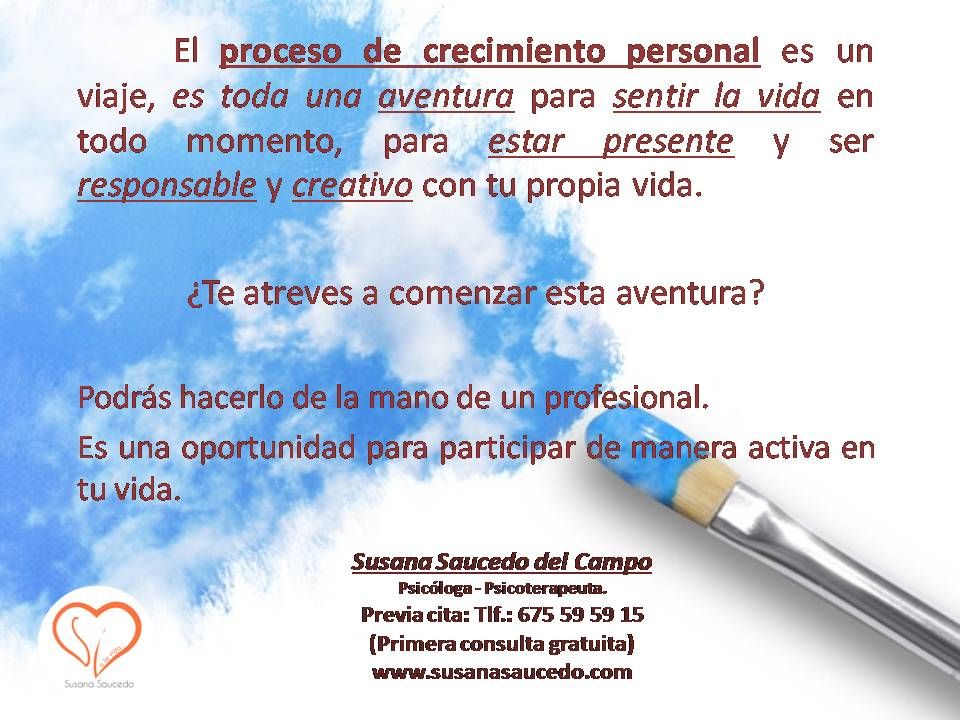 El proceso de crecimiento personal es un viaje, es toda una aventura para sentir la vida en todo momento, para estar presente y ser responsable y creativo con tu propia vida.

¿Te atreves a comenzar esta aventura?

Podrás hacerlo de la mano de un profesional.

Es una oportunidad para participar de manera activa en tu vida.

Susana Saucedo del Campo
Psicóloga - Psicoterapeuta.
Previa cita: Tlf.: 675 59 59 15
(Primera consulta gratuita)
www.susanasaucedo.com

Susana Saucedo